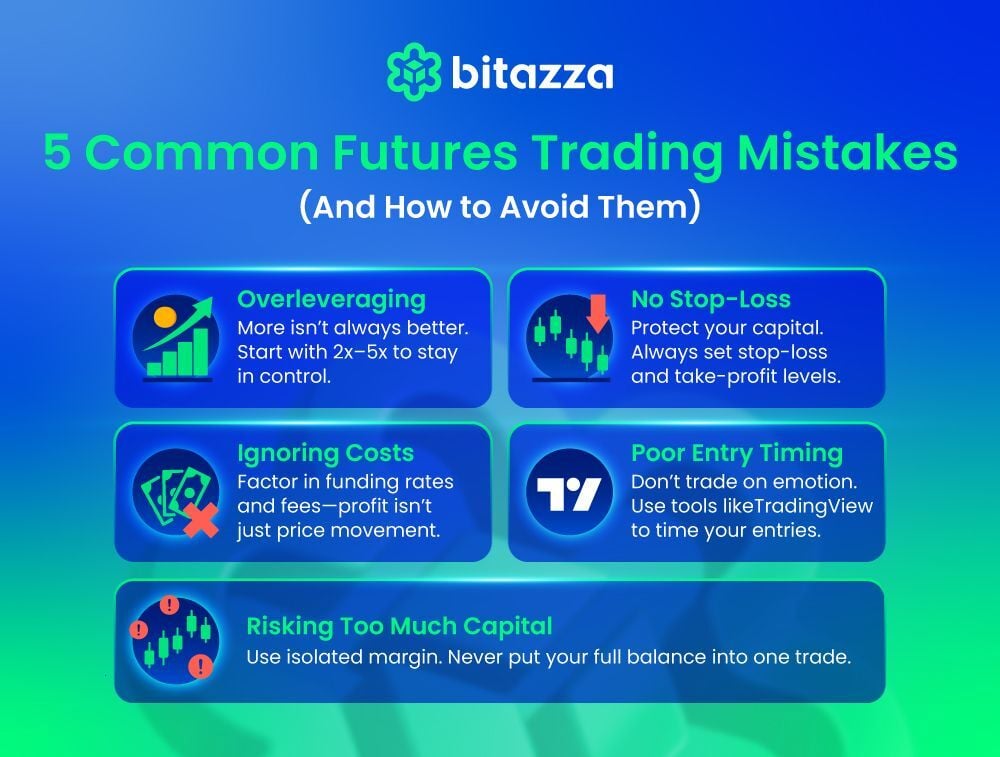 bitazza

5 Common Futures Trading Mistakes
(And How to Avoid Them)

Overleveraging
More isn't always better. Start with 2x–5x to stay in control.

No Stop-Loss
Protect your capital. Always set stop-loss and take-profit levels.

Ignoring Costs
Factor in funding rates and fees—profit isn't just price movement.

Poor Entry Timing
Don't trade on emotion. Use tools likeTradingView to time your entries.

Risking Too Much Capital
Use isolated margin. Never put your full balance into one trade.